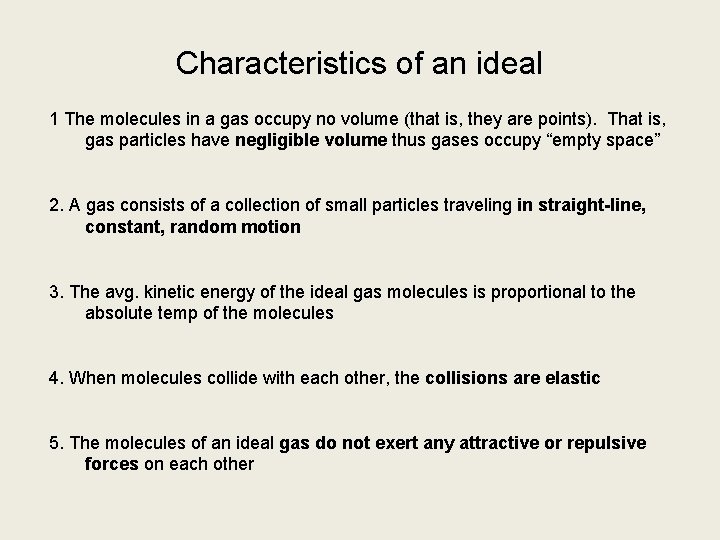 Characteristics of an ideal

1 The molecules in a gas occupy no volume (that is, they are points). That is, gas particles have negligible volume thus gases occupy “empty space”

2. A gas consists of a collection of small particles traveling in straight-line, constant, random motion

3. The avg. kinetic energy of the ideal gas molecules is proportional to the absolute temp of the molecules

4. When molecules collide with each other, the collisions are elastic

5. The molecules of an ideal gas do not exert any attractive or repulsive forces on each other